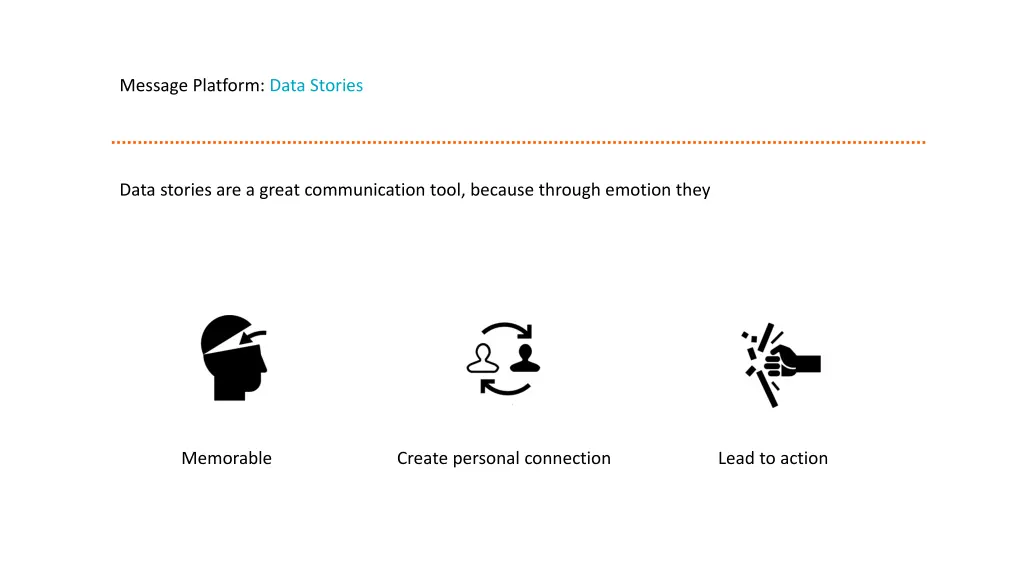 Message Platform: Data Stories

Data stories are a great communication tool, because through emotion they

Memorable

Create personal connection

Lead to action